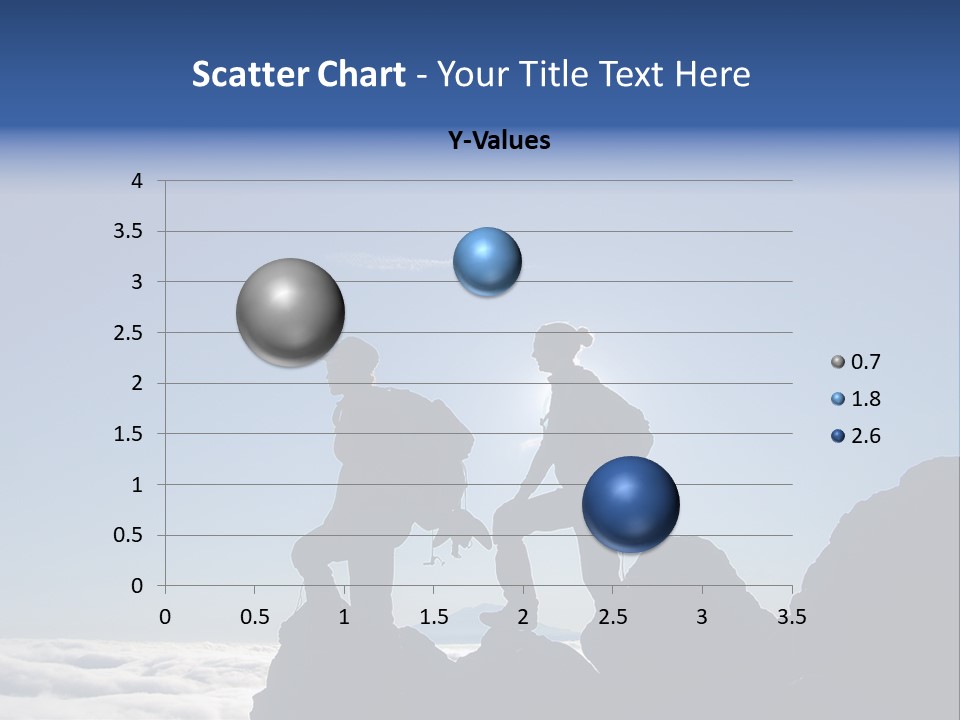 Scatter Chart - Your Title Text Here

Y-Values

4
3.5
3
2.5
2
1.5
1
0.5
0

0 0.5 1 1.5 2 2.5 3 3.5

0.7
1.8
2.6